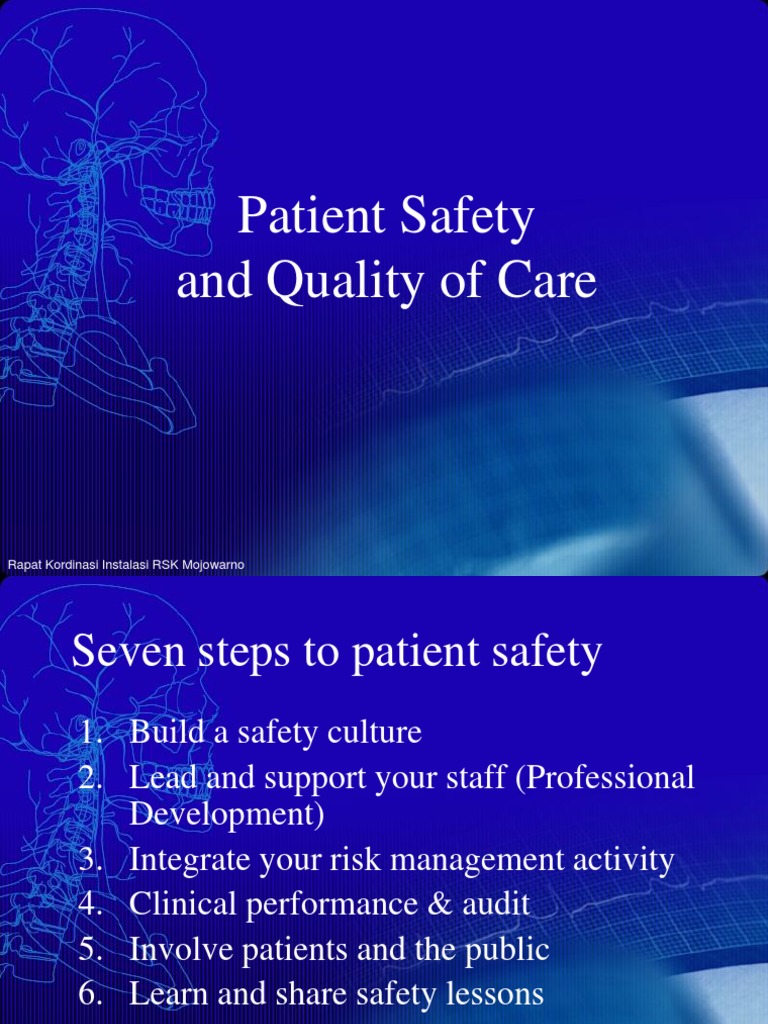 Patient Safety and Quality of Care

Rapat Kordinasi Instalasi RSK Mojowarno

Seven steps to patient safety

1. Build a safety culture
2. Lead and support your staff (Professional Development)
3. Integrate your risk management activity
4. Clinical performance & audit
5. Involve patients and the public
6. Learn and share safety lessons